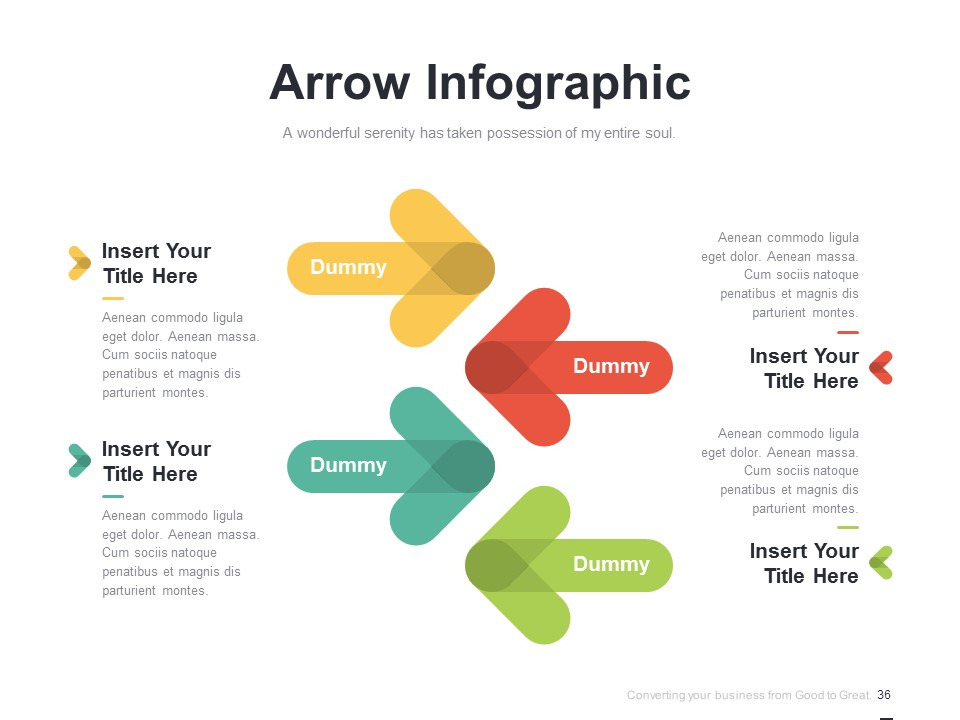 Arrow Infographic

A wonderful serenity has taken possession of my entire soul.

Insert Your Title Here

Aenean commodo ligula eget dolor. Aenean massa. Cum sociis natoque penatibus et magnis dis parturient montes.

Insert Your Title Here

Aenean commodo ligula eget dolor. Aenean massa. Cum sociis natoque penatibus et magnis dis parturient montes.

Dummy

Dummy

Dummy

Dummy

Aenean commodo ligula eget dolor. Aenean massa. Cum sociis natoque penatibus et magnis dis parturient montes.

Insert Your Title Here

Aenean commodo ligula eget dolor. Aenean massa. Cum sociis natoque penatibus et magnis dis parturient montes.

Insert Your Title Here

Converting your business from Good to Great. 36